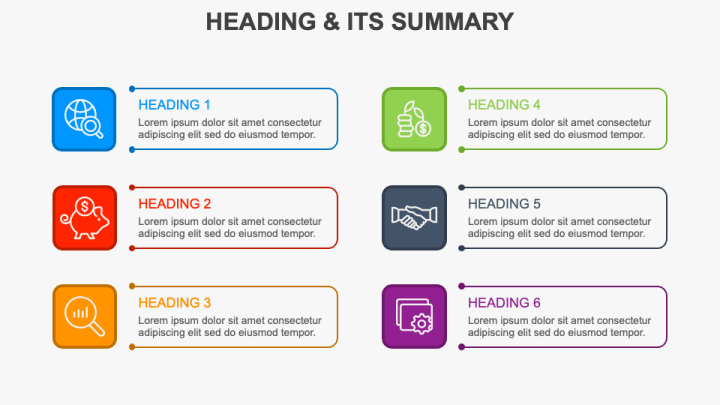 HEADING & ITS SUMMARY

HEADING 1
Lorem ipsum dolor sit amet consectetur adipiscing elit sed do eiusmod tempor.

HEADING 2
Lorem ipsum dolor sit amet consectetur adipiscing elit sed do eiusmod tempor.

HEADING 3
Lorem ipsum dolor sit amet consectetur adipiscing elit sed do eiusmod tempor.

HEADING 4
Lorem ipsum dolor sit amet consectetur adipiscing elit sed do eiusmod tempor.

HEADING 5
Lorem ipsum dolor sit amet consectetur adipiscing elit sed do eiusmod tempor.

HEADING 6
Lorem ipsum dolor sit amet consectetur adipiscing elit sed do eiusmod tempor.